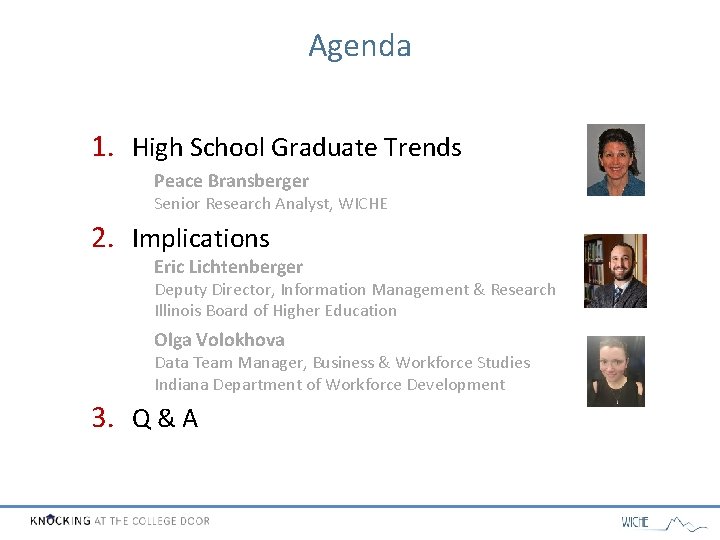 Agenda

1. High School Graduate Trends

Peace Bransberger
Senior Research Analyst, WICHE

2. Implications

Eric Lichtenberger
Deputy Director, Information Management & Research
Illinois Board of Higher Education

Olga Volokhova
Data Team Manager, Business & Workforce Studies
Indiana Department of Workforce Development

3. Q & A

KNOCKING AT THE COLLEGE DOOR

WICHE